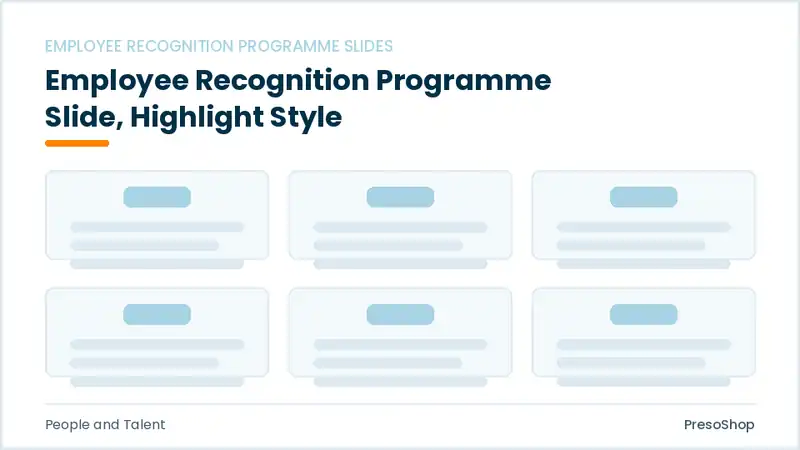 EMPLOYEE RECOGNITION PROGRAMME SLIDES

Employee Recognition Programme Slide, Highlight Style

People and Talent

PresoShop